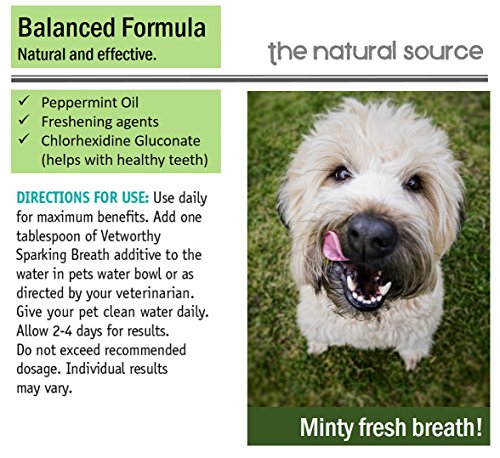 Balanced Formula
Natural and effective.

the natural source

✓ Peppermint Oil
✓ Freshening agents
✓ Chlorhexidine Gluconate (helps with healthy teeth)

DIRECTIONS FOR USE: Use daily for maximum benefits. Add one tablespoon of Vetworthy Sparking Breath additive to the water in pets water bowl or as directed by your veterinarian. Give your pet clean water daily. Allow 2-4 days for results. Do not exceed recommended dosage. Individual results may vary.

Minty fresh breath!